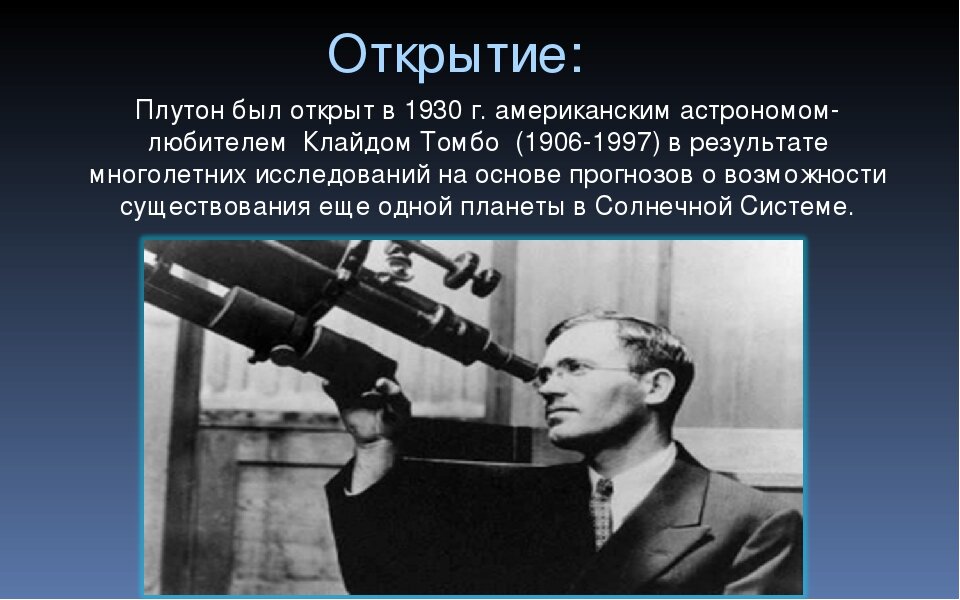 Открытие:

Плутон был открыт в 1930 г. американским астрономом-любителем Клайдом Томбо (1906-1997) в результате многолетних исследований на основе прогнозов о возможности существования еще одной планеты в Солнечной Системе.